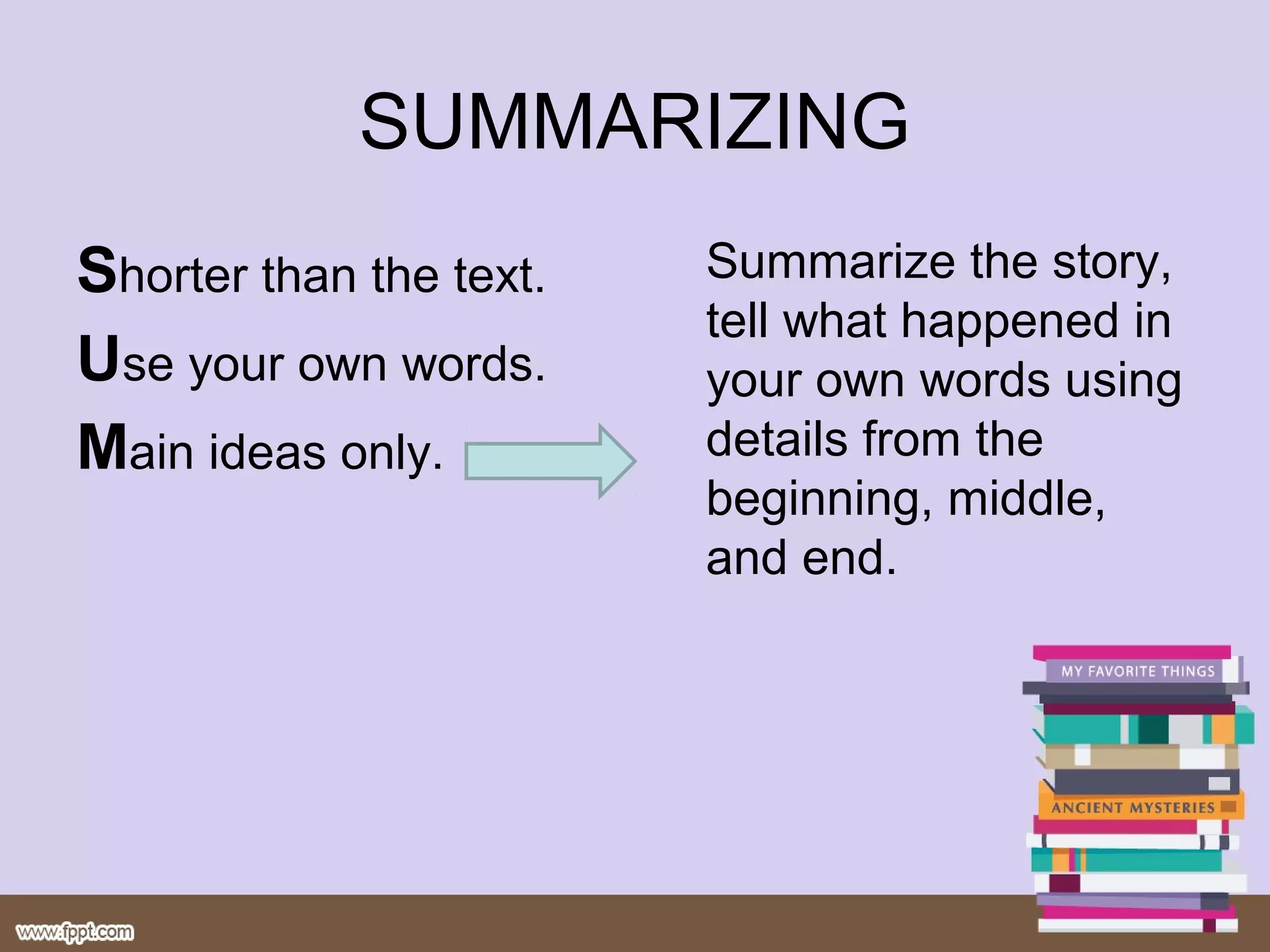 SUMMARIZING

Shorter than the text.

Use your own words.

Main ideas only.

Summarize the story, tell what happened in your own words using details from the beginning, middle, and end.

MY FAVORITE THINGS

ANCIENT MYSTERIES

www.fppt.com